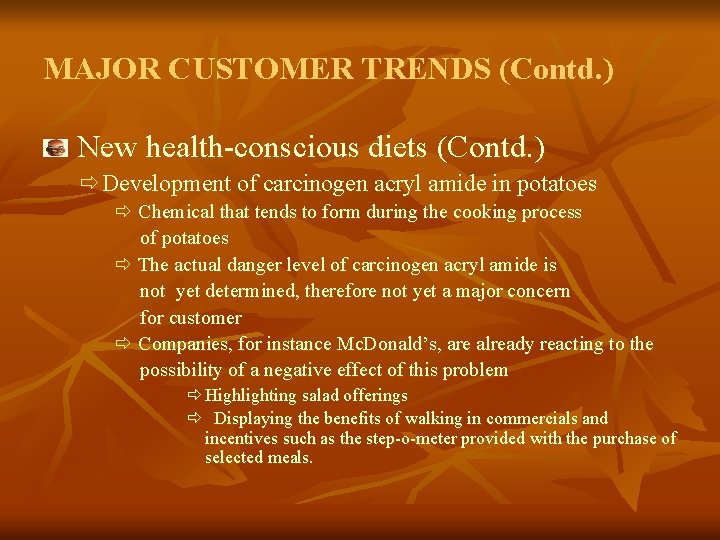 MAJOR CUSTOMER TRENDS (Contd.)

New health-conscious diets (Contd.)

⇨ Development of carcinogen acryl amide in potatoes

⇨ Chemical that tends to form during the cooking process of potatoes

⇨ The actual danger level of carcinogen acryl amide is not yet determined, therefore not yet a major concern for customer

⇨ Companies, for instance McDonald's, are already reacting to the possibility of a negative effect of this problem

⇨ Highlighting salad offerings

⇨ Displaying the benefits of walking in commercials and incentives such as the step-o-meter provided with the purchase of selected meals.